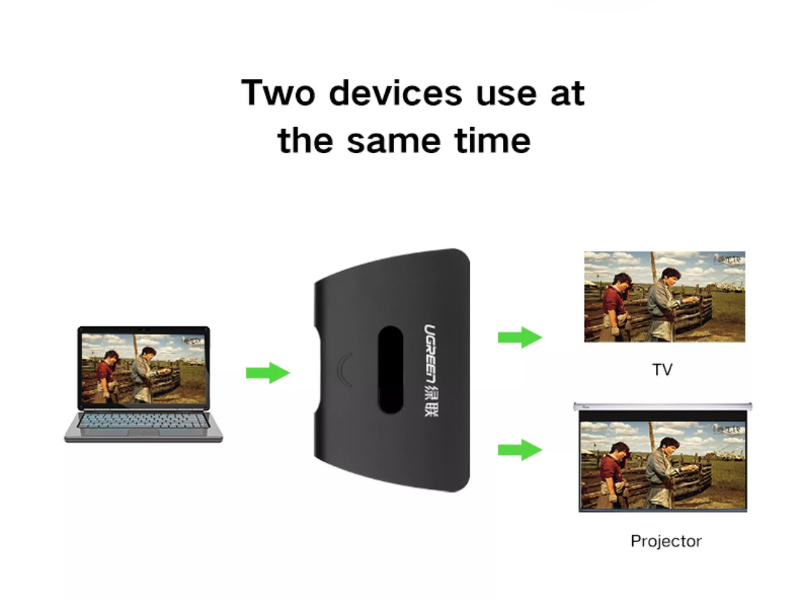 Two devices use at the same time

UGREEN 绿联

TV

Projector